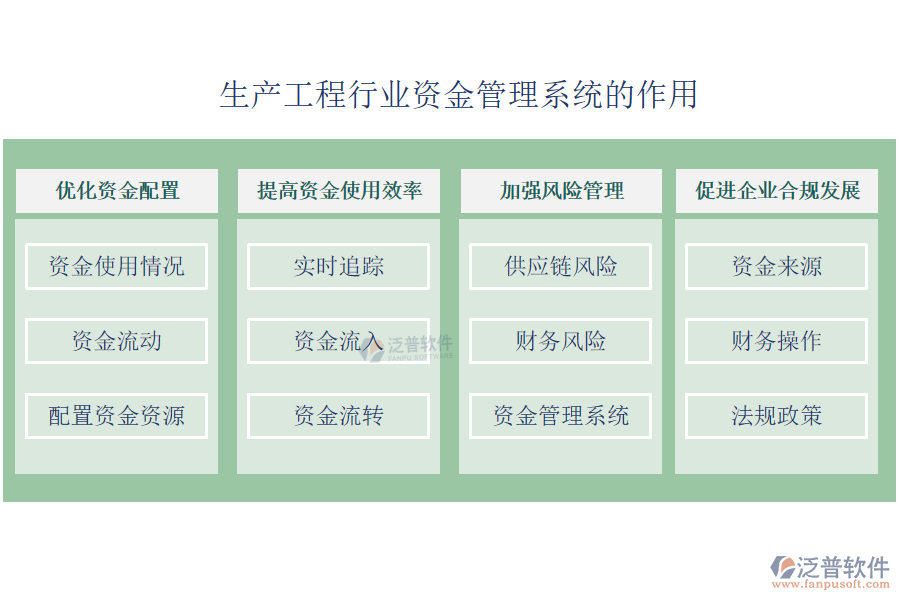 生产工程行业资金管理系统的作用

优化资金配置

资金使用情况

资金流动

配置资金资源

提高资金使用效率

实时追踪

资金流入

资金流转

加强风险管理

供应链风险

财务风险

资金管理系统

促进企业合规发展

资金来源

财务操作

法规政策

泛普软件
FANPU SOFTWARE

泛普软件
www.fanpusoft.com